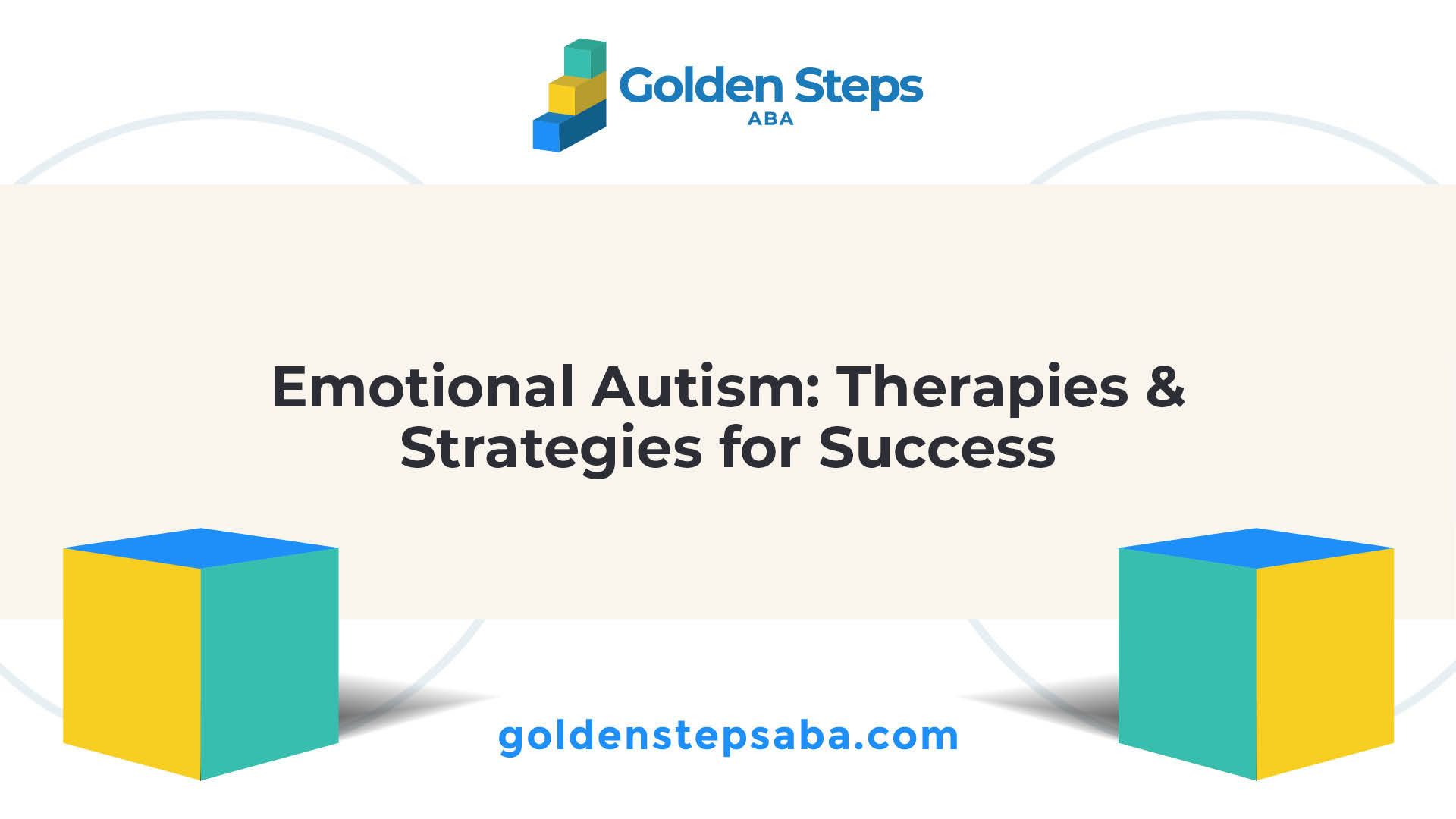 Golden Steps
ABA

Emotional Autism: Therapies & Strategies for Success

goldenstepsaba.com